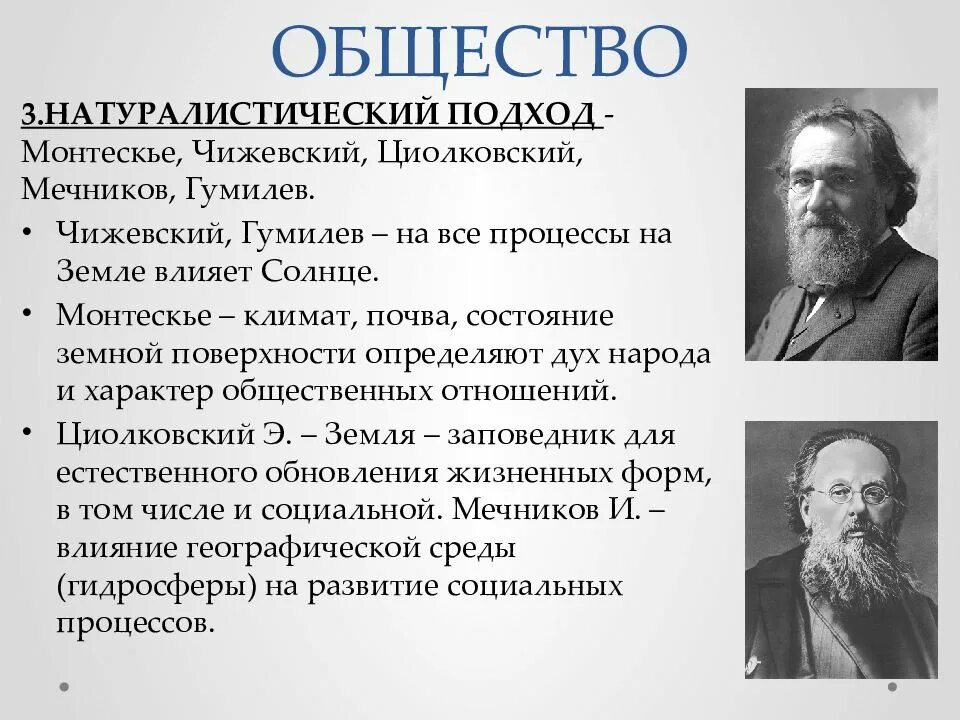 ОБЩЕСТВО

3.НАТУРАЛИСТИЧЕСКИЙ ПОДХОД - Монтескье, Чижевский, Циолковский, Мечников, Гумилев.

• Чижевский, Гумилев – на все процессы на Земле влияет Солнце.

• Монтескье – климат, почва, состояние земной поверхности определяют дух народа и характер общественных отношений.

• Циолковский Э. – Земля – заповедник для естественного обновления жизненных форм, в том числе и социальной. Мечников И. – влияние географической среды (гидросферы) на развитие социальных процессов.